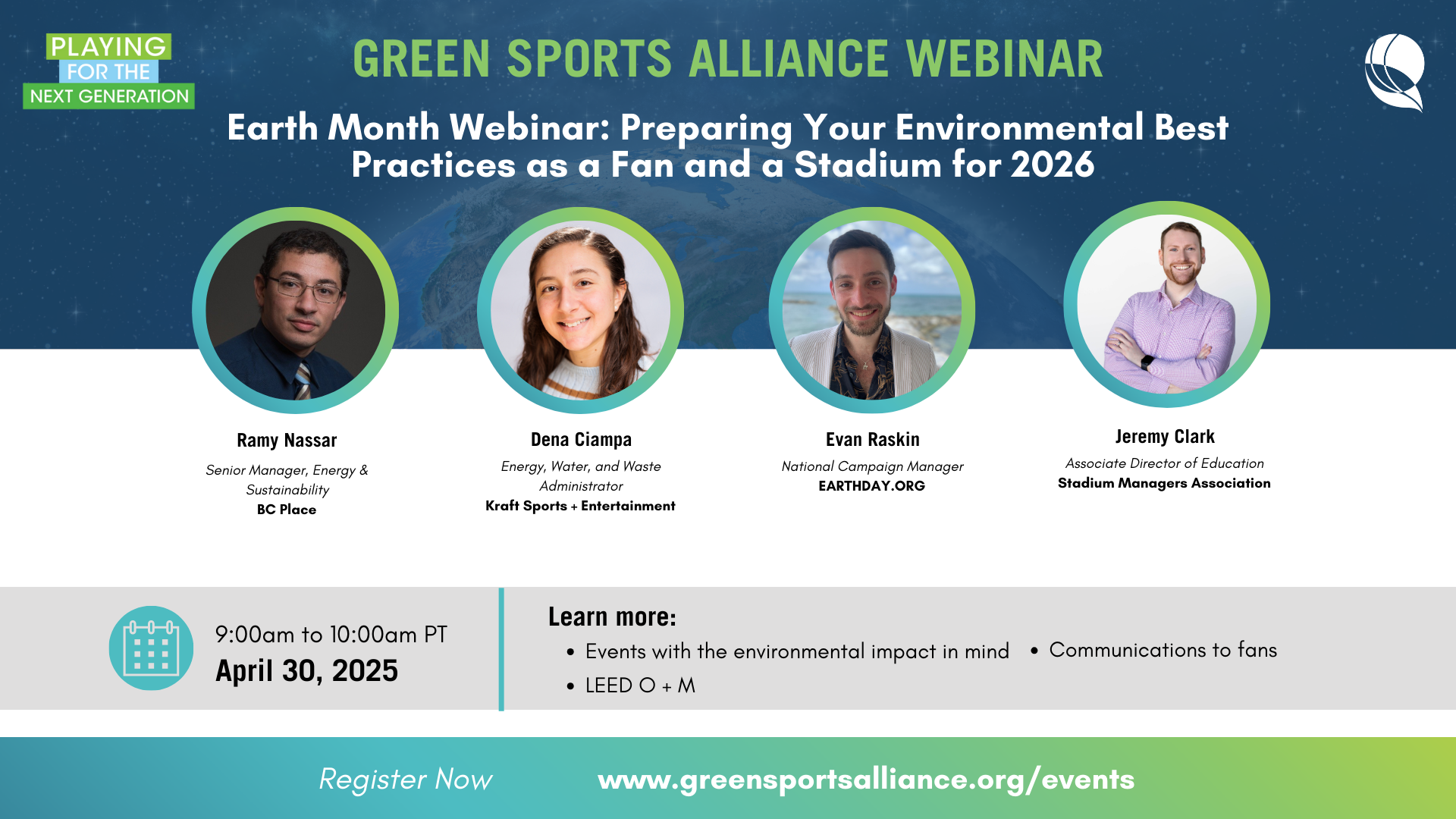 PLAYING FOR THE NEXT GENERATION

GREEN SPORTS ALLIANCE WEBINAR

Earth Month Webinar: Preparing Your Environmental Best Practices as a Fan and a Stadium for 2026

Ramy Nassar
Senior Manager, Energy & Sustainability
BC Place

Dena Ciampa
Energy, Water, and Waste Administrator
Kraft Sports + Entertainment

Evan Raskin
National Campaign Manager
EARTHDAY.ORG

Jeremy Clark
Associate Director of Education
Stadium Managers Association

9:00am to 10:00am PT
April 30, 2025

Learn more:
• Events with the environmental impact in mind
• LEED O + M
• Communications to fans

Register Now www.greensportsalliance.org/events